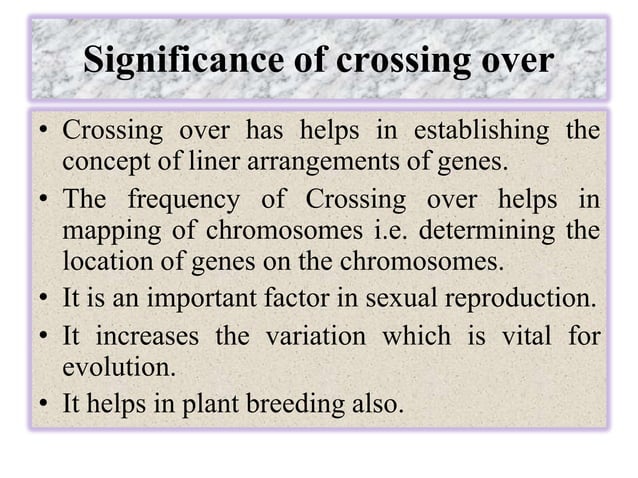 Significance of crossing over

• Crossing over has helps in establishing the concept of liner arrangements of genes.
• The frequency of Crossing over helps in mapping of chromosomes i.e. determining the location of genes on the chromosomes.
• It is an important factor in sexual reproduction.
• It increases the variation which is vital for evolution.
• It helps in plant breeding also.